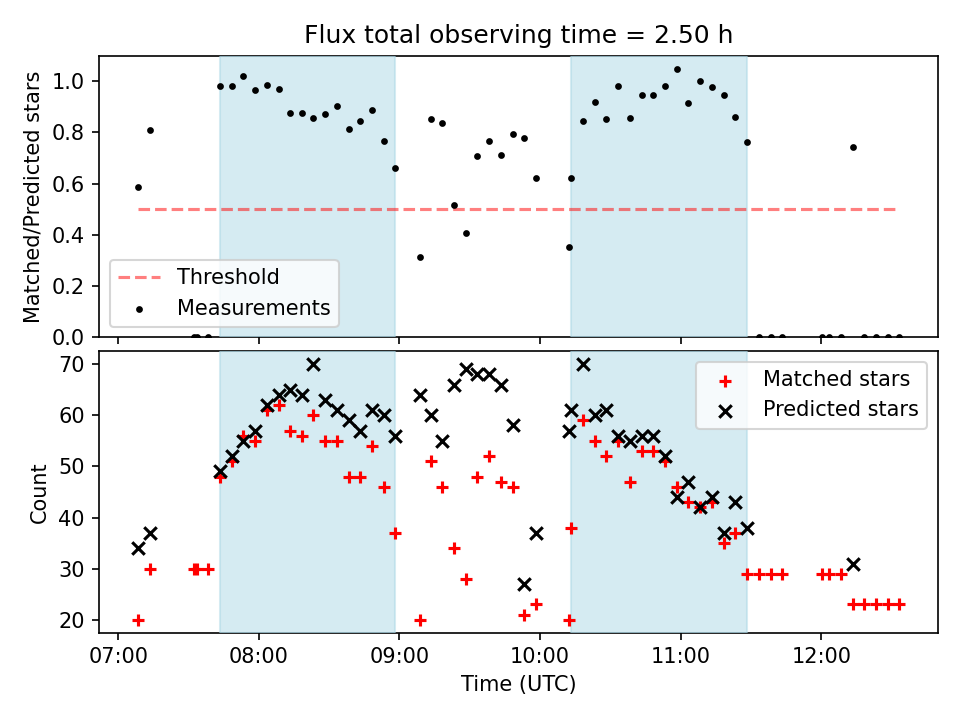 Flux total observing time = 2.50 h

Matched/Predicted stars

1.0
0.8
0.6
0.4
0.2
0.0

Threshold
Measurements

Count

70
60
50
40
30
20

Matched stars
Predicted stars

07:00
08:00
09:00
10:00
11:00
12:00

Time (UTC)